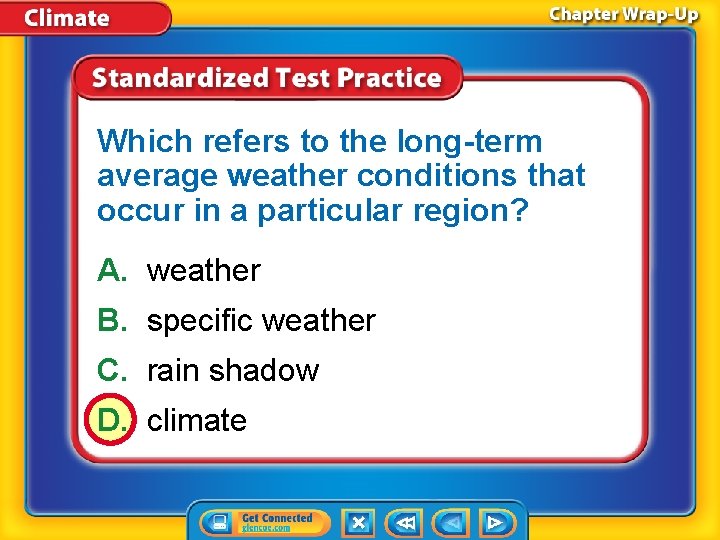 Climate

Chapter Wrap-Up

Standardized Test Practice

Which refers to the long-term average weather conditions that occur in a particular region?

A. weather

B. specific weather

C. rain shadow

D. climate

Get Connected
glencoe.com